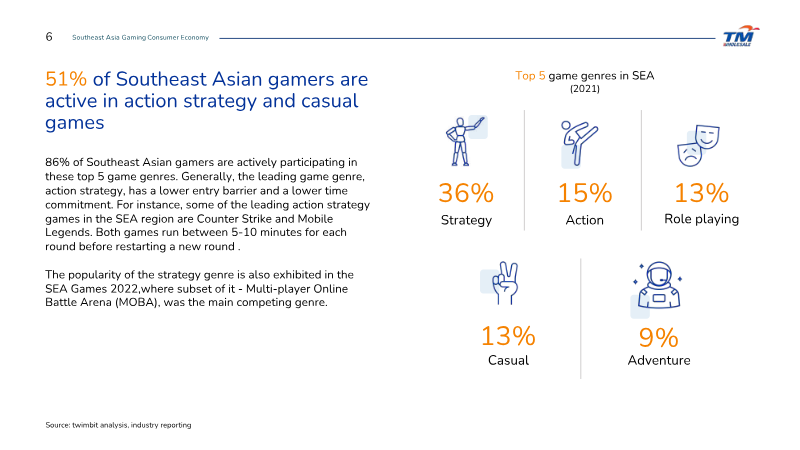 6 Southeast Asia Gaming Consumer Economy

TM WHOLESALE

51% of Southeast Asian gamers are active in action strategy and casual games

86% of Southeast Asian gamers are actively participating in these top 5 game genres. Generally, the leading game genre, action strategy, has a lower entry barrier and a lower time commitment. For instance, some of the leading action strategy games in the SEA region are Counter Strike and Mobile Legends. Both games run between 5-10 minutes for each round before restarting a new round .

The popularity of the strategy genre is also exhibited in the SEA Games 2022,where subset of it - Multi-player Online Battle Arena (MOBA), was the main competing genre.

Top 5 game genres in SEA
(2021)

36%
Strategy

15%
Action

13%
Role playing

13%
Casual

9%
Adventure

Source: twimbit analysis, industry reporting